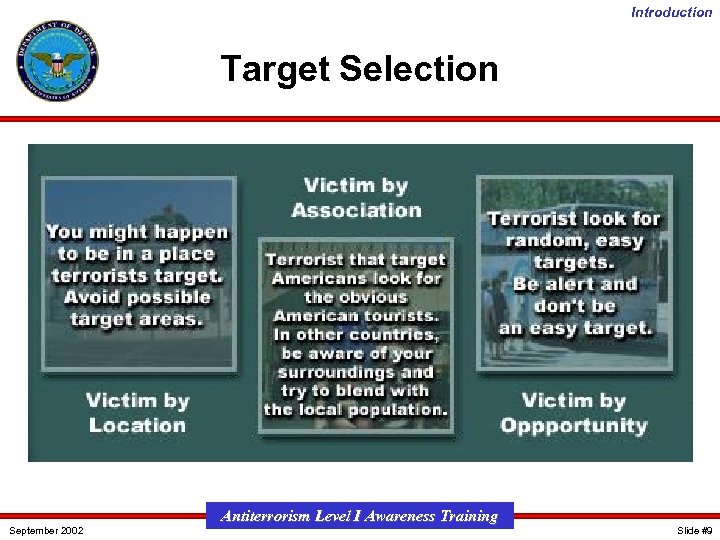 Introduction

DEPARTMENT OF DEFENSE
UNITED STATES OF AMERICA

Target Selection

You might happen to be in a place terrorists target. Avoid possible target areas.

Victim by Location

Victim by Association

Terrorist that target Americans look for the obvious American tourists. In other countries, be aware of your surroundings and try to blend with the local population.

Terrorist look for random, easy targets. Be alert and don't be an easy target.

Victim by Oppportunity

Antiterrorism Level I Awareness Training

September 2002

Slide #9